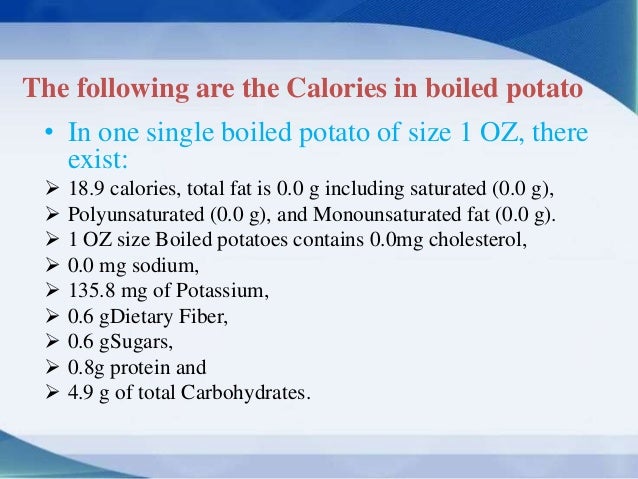 The following are the Calories in boiled potato

• In one single boiled potato of size 1 OZ, there exist:

➢ 18.9 calories, total fat is 0.0 g including saturated (0.0 g),
➢ Polyunsaturated (0.0 g), and Monounsaturated fat (0.0 g).
➢ 1 OZ size Boiled potatoes contains 0.0mg cholesterol,
➢ 0.0 mg sodium,
➢ 135.8 mg of Potassium,
➢ 0.6 gDietary Fiber,
➢ 0.6 gSugars,
➢ 0.8g protein and
➢ 4.9 g of total Carbohydrates.